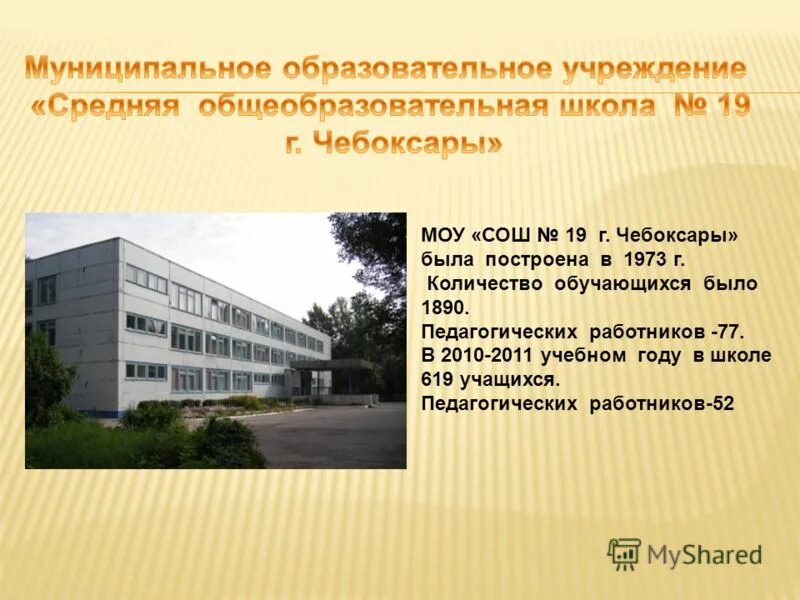 Муниципальное образовательное учреждение «Средняя общеобразовательная школа № 19 г. Чебоксары»

МОУ «СОШ № 19 г. Чебоксары» была построена в 1973 г.
Количество обучающихся было 1890.
Педагогических работников -77.
В 2010-2011 учебном году в школе 619 учащихся.
Педагогических работников-52

MyShared